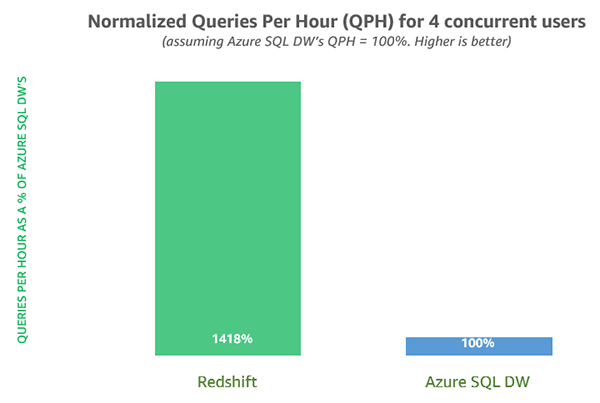 Normalized Queries Per Hour (QPH) for 4 concurrent users
(assuming Azure SQL DW's QPH = 100%. Higher is better)

QUERIES PER HOUR AS A % OF AZURE SQL DW'S

1418%

100%

Redshift

Azure SQL DW